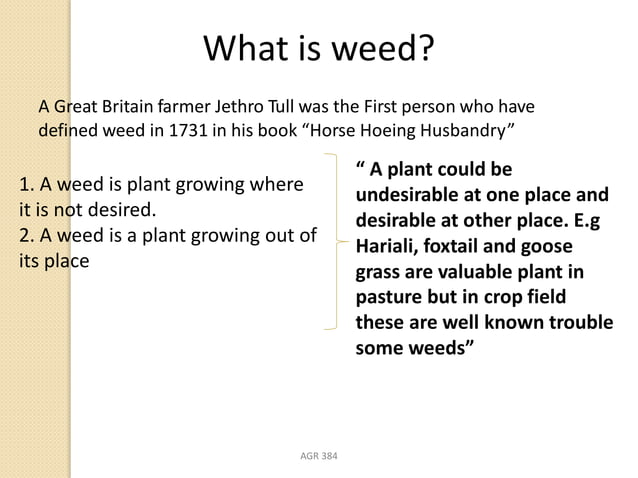 What is weed?

A Great Britain farmer Jethro Tull was the First person who have defined weed in 1731 in his book “Horse Hoeing Husbandry”

1. A weed is plant growing where it is not desired.
2. A weed is a plant growing out of its place

“ A plant could be undesirable at one place and desirable at other place. E.g Hariali, foxtail and goose grass are valuable plant in pasture but in crop field these are well known trouble some weeds”

AGR 384